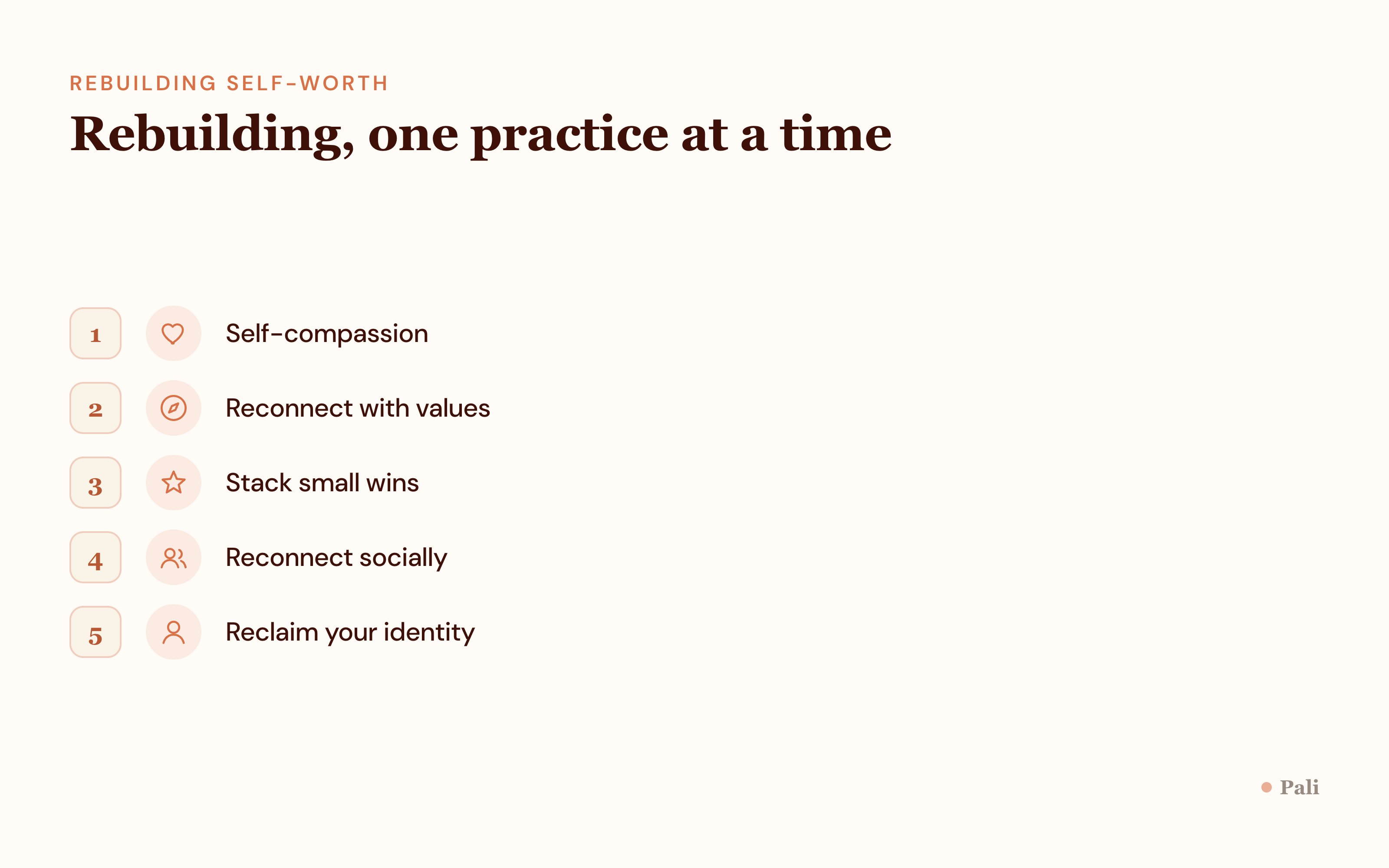 REBUILDING SELF-WORTH

Rebuilding, one practice at a time

1 Self-compassion

2 Reconnect with values

3 Stack small wins

4 Reconnect socially

5 Reclaim your identity

Pali